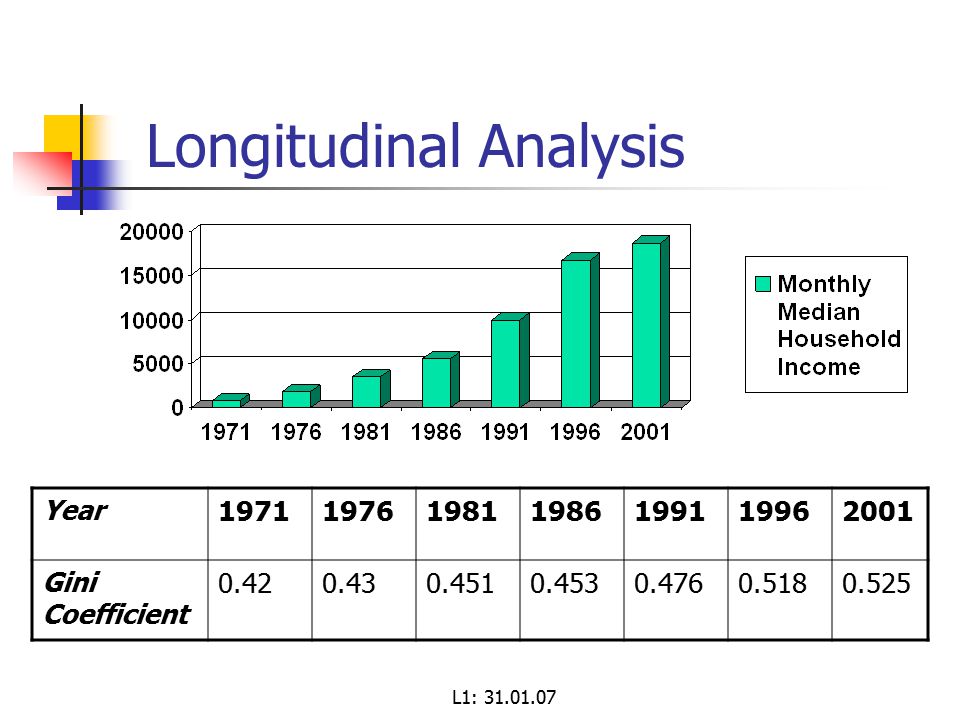 Longitudinal Analysis

20000
15000
10000
5000
0

1971 1976 1981 1986 1991 1996 2001

Monthly Median Household Income

| Year | 1971 | 1976 | 1981 | 1986 | 1991 | 1996 | 2001 |
|---|---|---|---|---|---|---|---|
| Gini Coefficient | 0.42 | 0.43 | 0.451 | 0.453 | 0.476 | 0.518 | 0.525 |

L1: 31.01.07